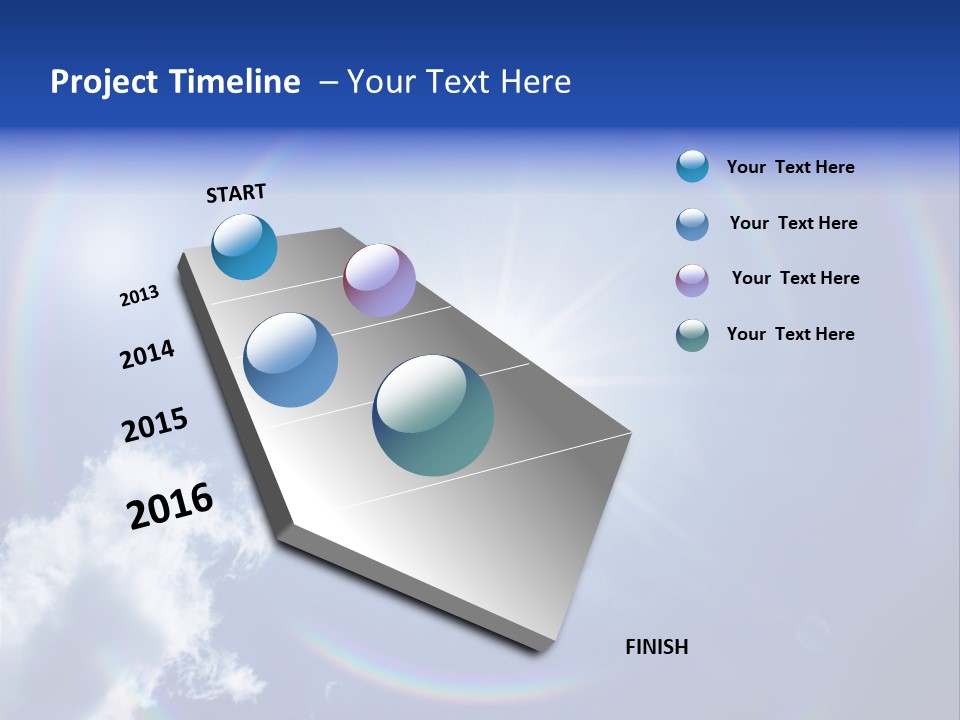 Project Timeline – Your Text Here

START

2013

2014

2015

2016

FINISH

Your Text Here

Your Text Here

Your Text Here

Your Text Here